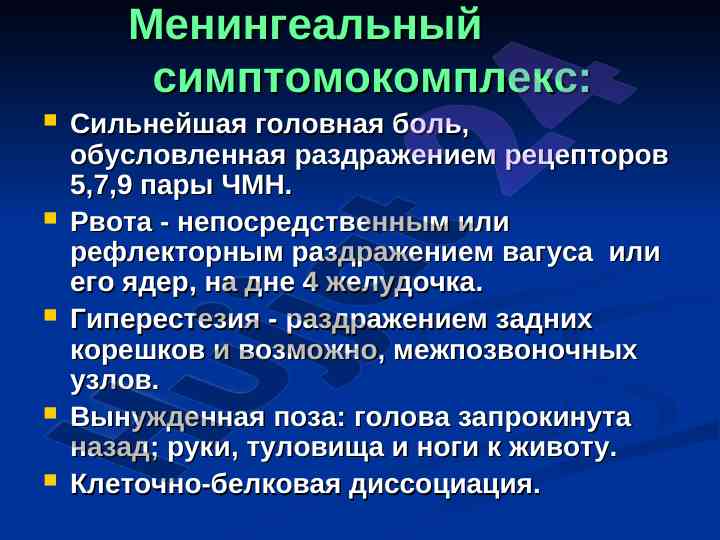 Менингеальный симптомокомплекс:

Сильнейшая головная боль, обусловленная раздражением рецепторов 5,7,9 пары ЧМН.

Рвота - непосредственным или рефлекторным раздражением вагуса или его ядер, на дне 4 желудочка.

Гиперестезия - раздражением задних корешков и возможно, межпозвоночных узлов.

Вынужденная поза: голова запрокинута назад; руки, туловища и ноги к животу.

Клеточно-белковая диссоциация.